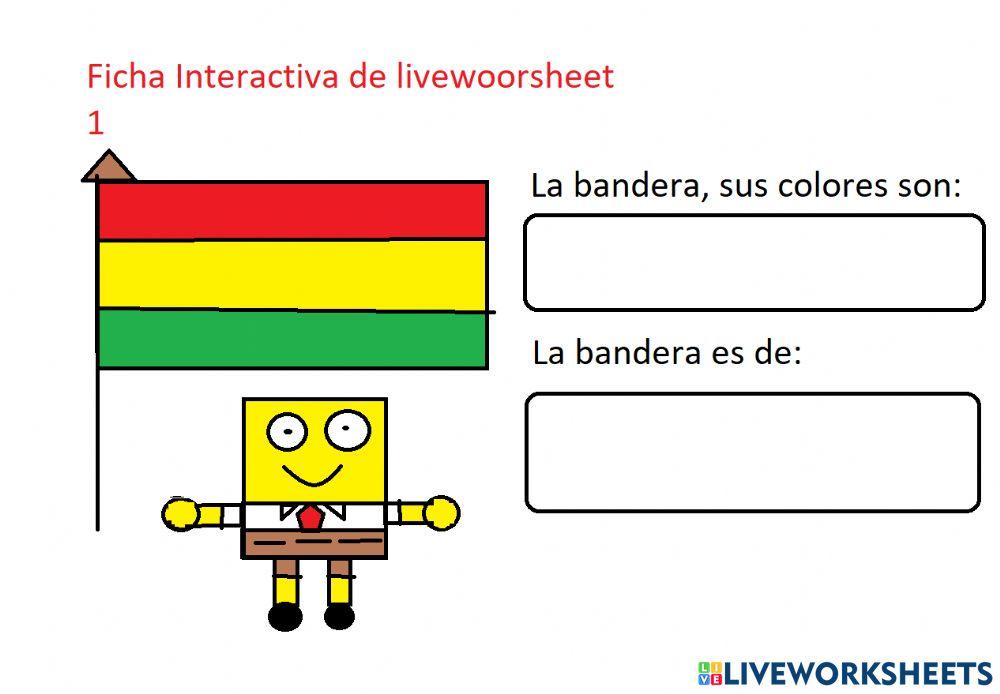 Ficha Interactiva de livewoorsheet
1

La bandera, sus colores son:

La bandera es de:

LIVEWORKSHEETS